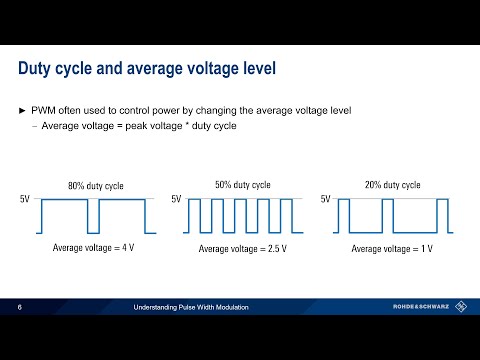 Duty cycle and average voltage level

► PWM often used to control power by changing the average voltage level
– Average voltage = peak voltage * duty cycle

80% duty cycle
5V
Average voltage = 4 V

50% duty cycle
5V
Average voltage = 2.5 V

20% duty cycle
5V
Average voltage = 1 V

6 Understanding Pulse Width Modulation ROHDE&SCHWARZ